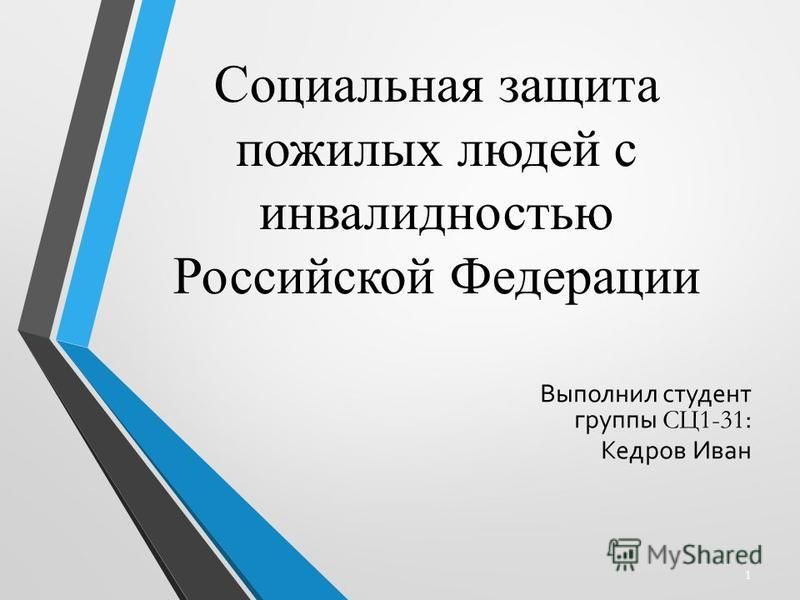 Социальная защита пожилых людей с инвалидностью Российской Федерации

Выполнил студент группы СЦ1-31: Кедров Иван

MyShared

1